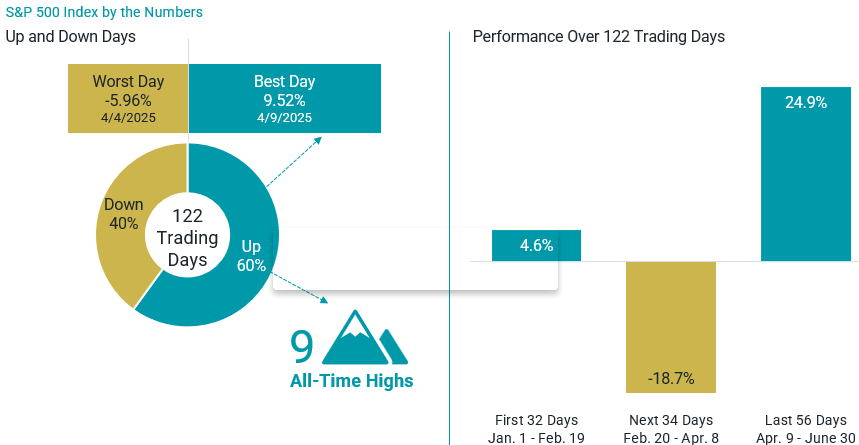 S&P 500 Index by the Numbers

Up and Down Days

Worst Day
-5.96%
4/4/2025

Best Day
9.52%
4/9/2025

Down
40%

122
Trading
Days

Up
60%

9

All-Time Highs

Performance Over 122 Trading Days

4.6%

-18.7%

24.9%

First 32 Days
Jan. 1 - Feb. 19

Next 34 Days
Feb. 20 - Apr. 8

Last 56 Days
Apr. 9 - June 30